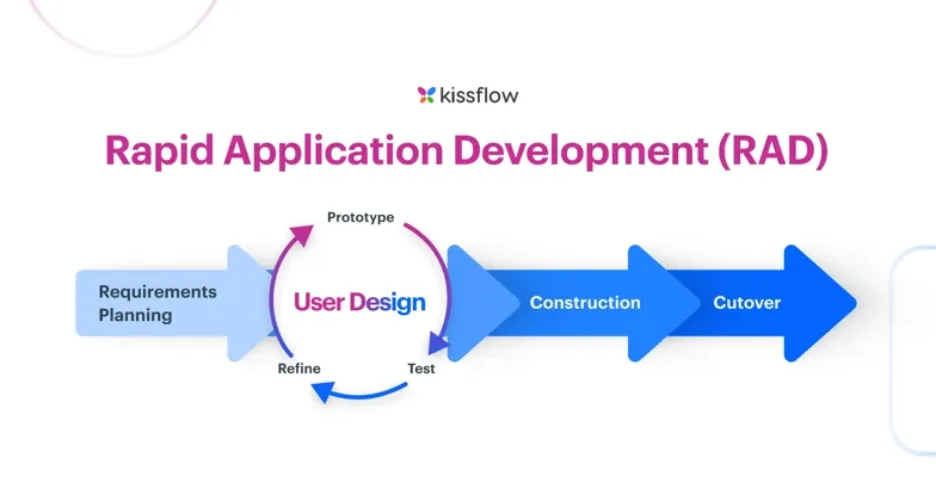 kissflow

Rapid Application Development (RAD)

Requirements Planning

Prototype

User Design

Refine

Test

Construction

Cutover